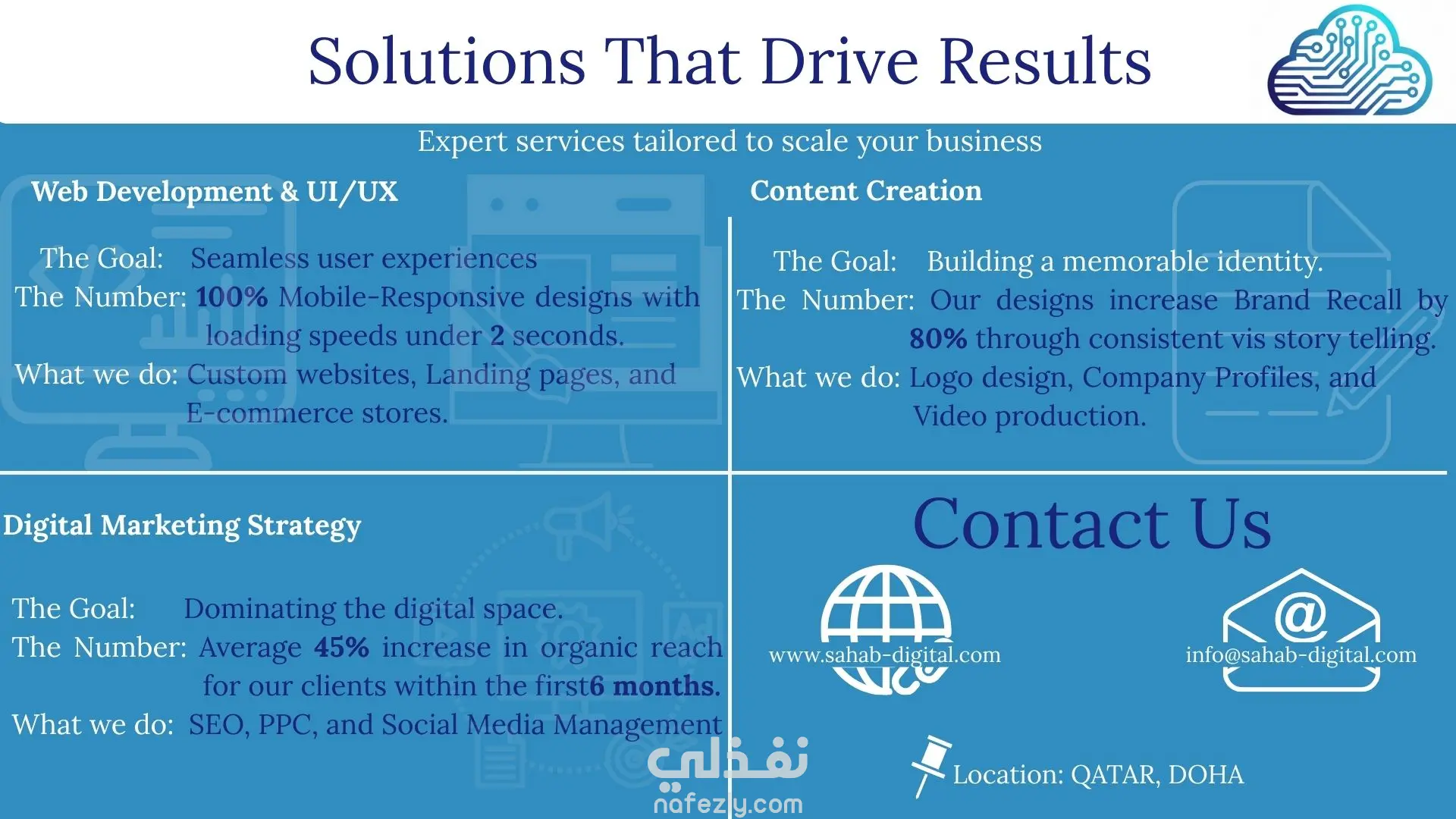 Solutions That Drive Results

Expert services tailored to scale your business

Web Development & UI/UX

The Goal: Seamless user experiences
The Number: 100% Mobile-Responsive designs with loading speeds under 2 seconds.
What we do: Custom websites, Landing pages, and E-commerce stores.

Content Creation

The Goal: Building a memorable identity.
The Number: Our designs increase Brand Recall by 80% through consistent vis story telling.
What we do: Logo design, Company Profiles, and Video production.

Digital Marketing Strategy

The Goal: Dominating the digital space.
The Number: Average 45% increase in organic reach for our clients within the first6 months.
What we do: SEO, PPC, and Social Media Management

Contact Us

www.sahab-digital.com

info@sahab-digital.com

Location: QATAR, DOHA

نفذلي
nafezly.com